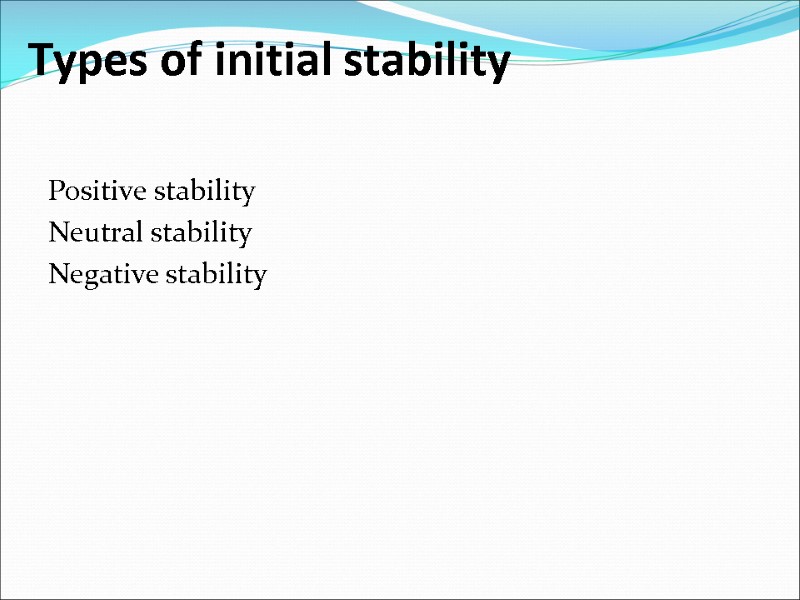 Types of initial stability

Positive stability
Neutral stability
Negative stability